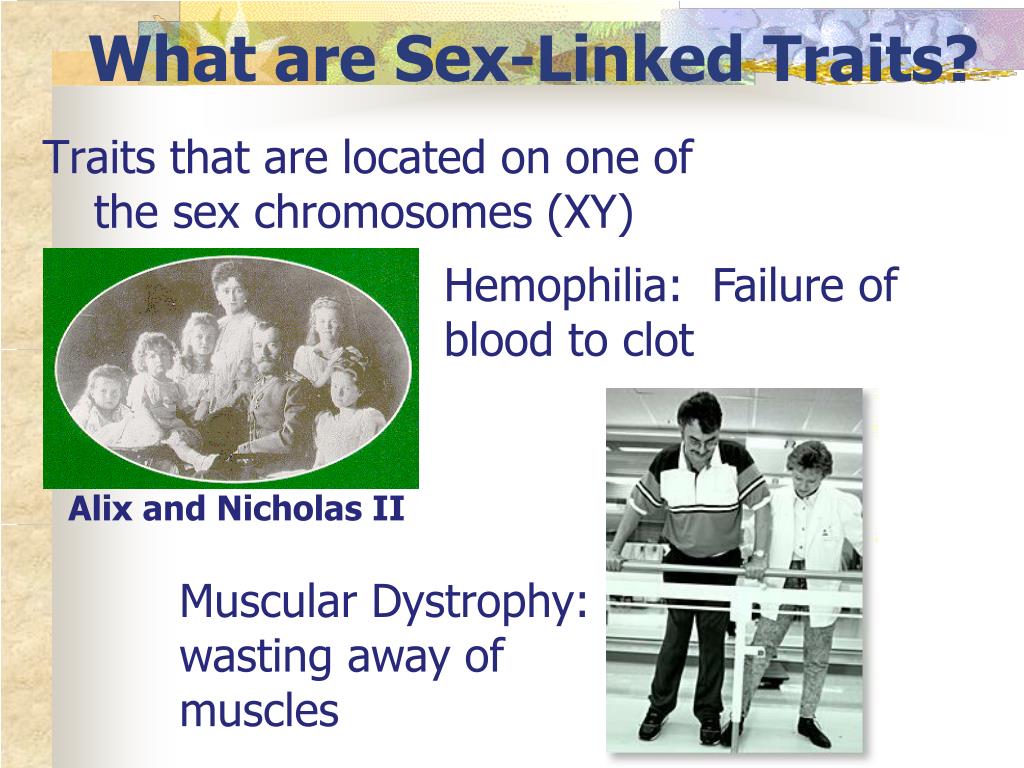 What are Sex-Linked Traits?

Traits that are located on one of the sex chromosomes (XY)

Hemophilia: Failure of blood to clot

Alix and Nicholas II

Muscular Dystrophy: wasting away of muscles